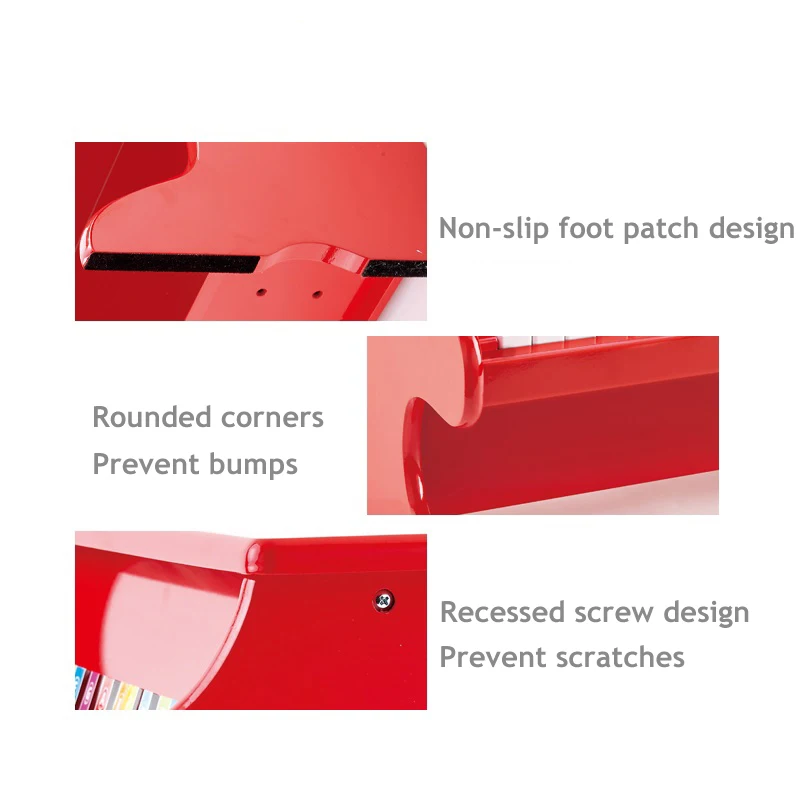 Non-slip foot patch design

Rounded corners
Prevent bumps

Recessed screw design
Prevent scratches